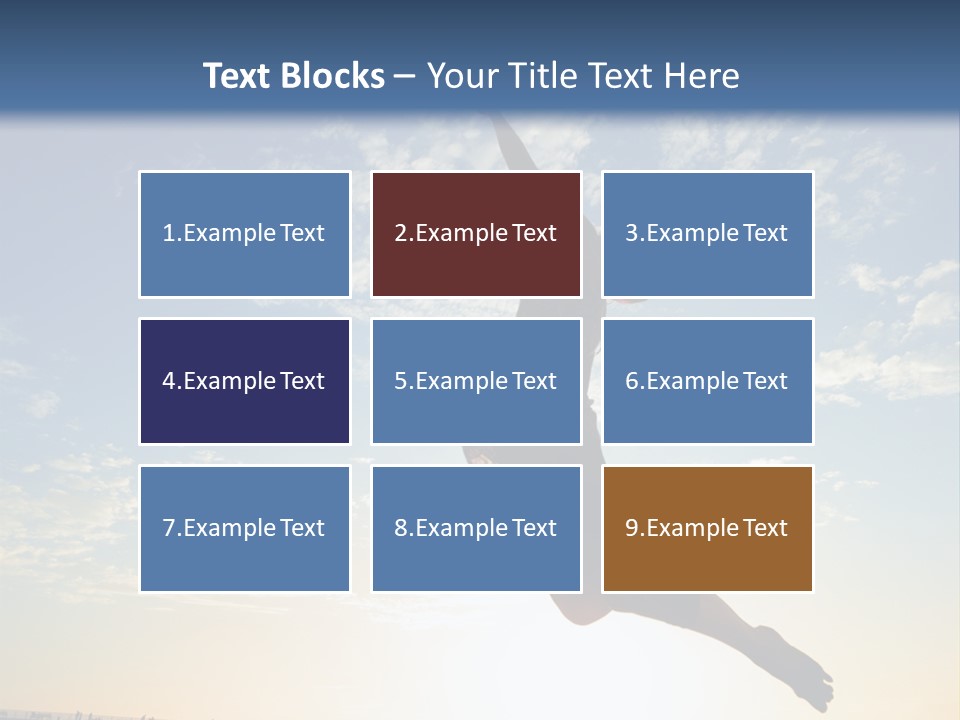 Text Blocks – Your Title Text Here

1.Example Text

2.Example Text

3.Example Text

4.Example Text

5.Example Text

6.Example Text

7.Example Text

8.Example Text

9.Example Text